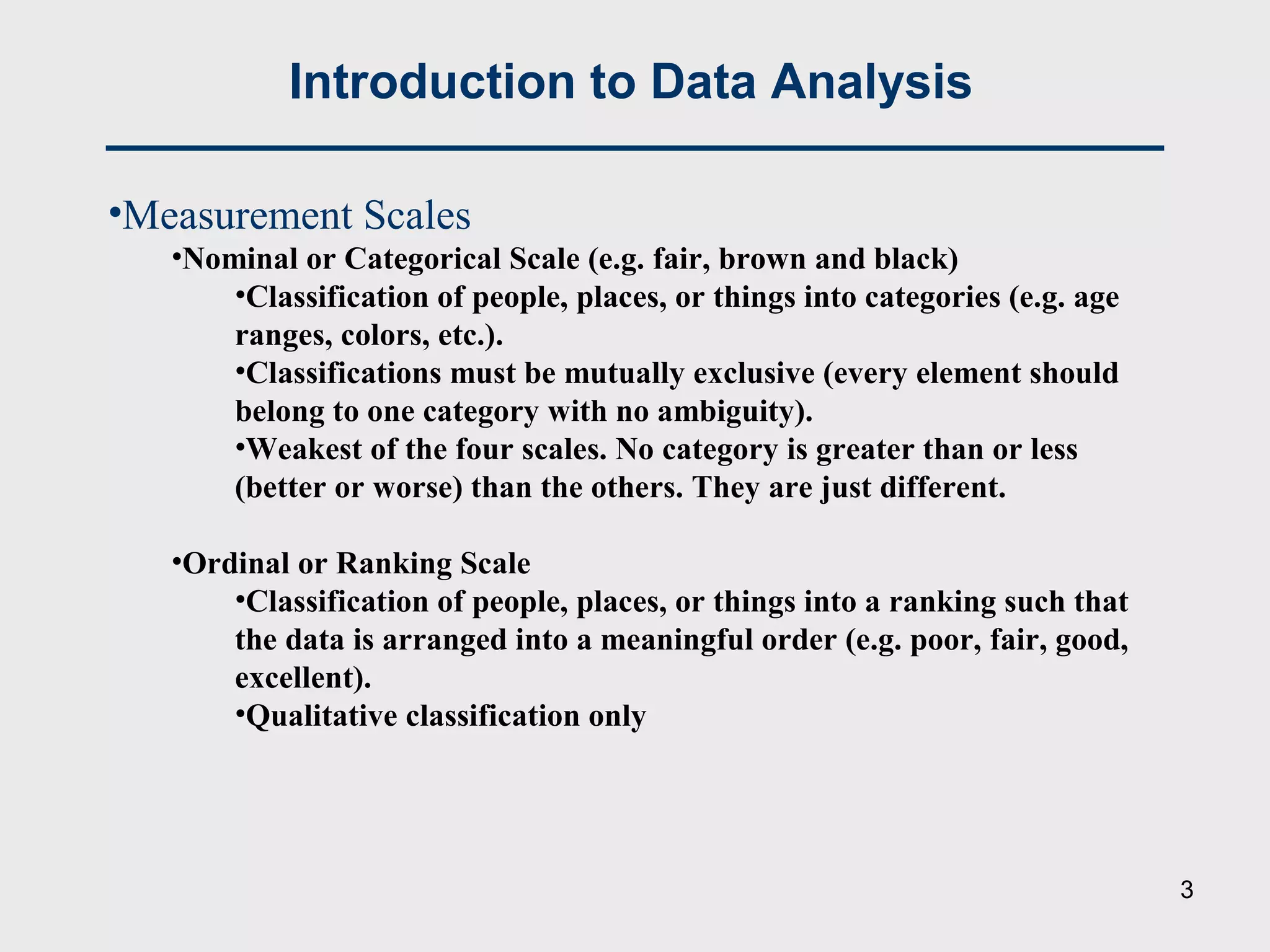 Introduction to Data Analysis

•Measurement Scales

•Nominal or Categorical Scale (e.g. fair, brown and black)

•Classification of people, places, or things into categories (e.g. age ranges, colors, etc.).

•Classifications must be mutually exclusive (every element should belong to one category with no ambiguity).

•Weakest of the four scales. No category is greater than or less (better or worse) than the others. They are just different.

•Ordinal or Ranking Scale

•Classification of people, places, or things into a ranking such that the data is arranged into a meaningful order (e.g. poor, fair, good, excellent).

•Qualitative classification only

3